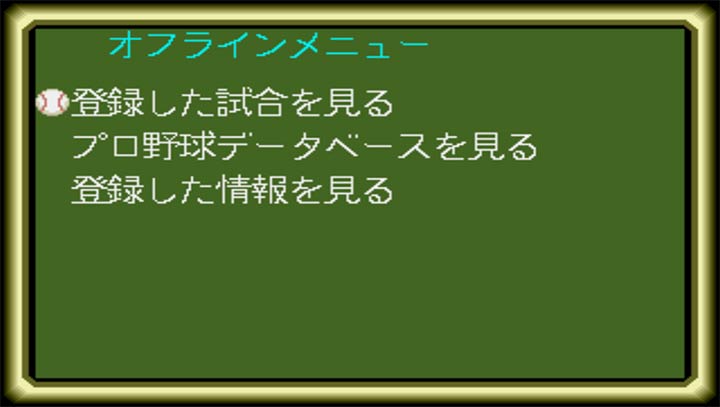 オフラインメニュー

登録した試合を見る
プロ野球データベースを見る
登録した情報を見る